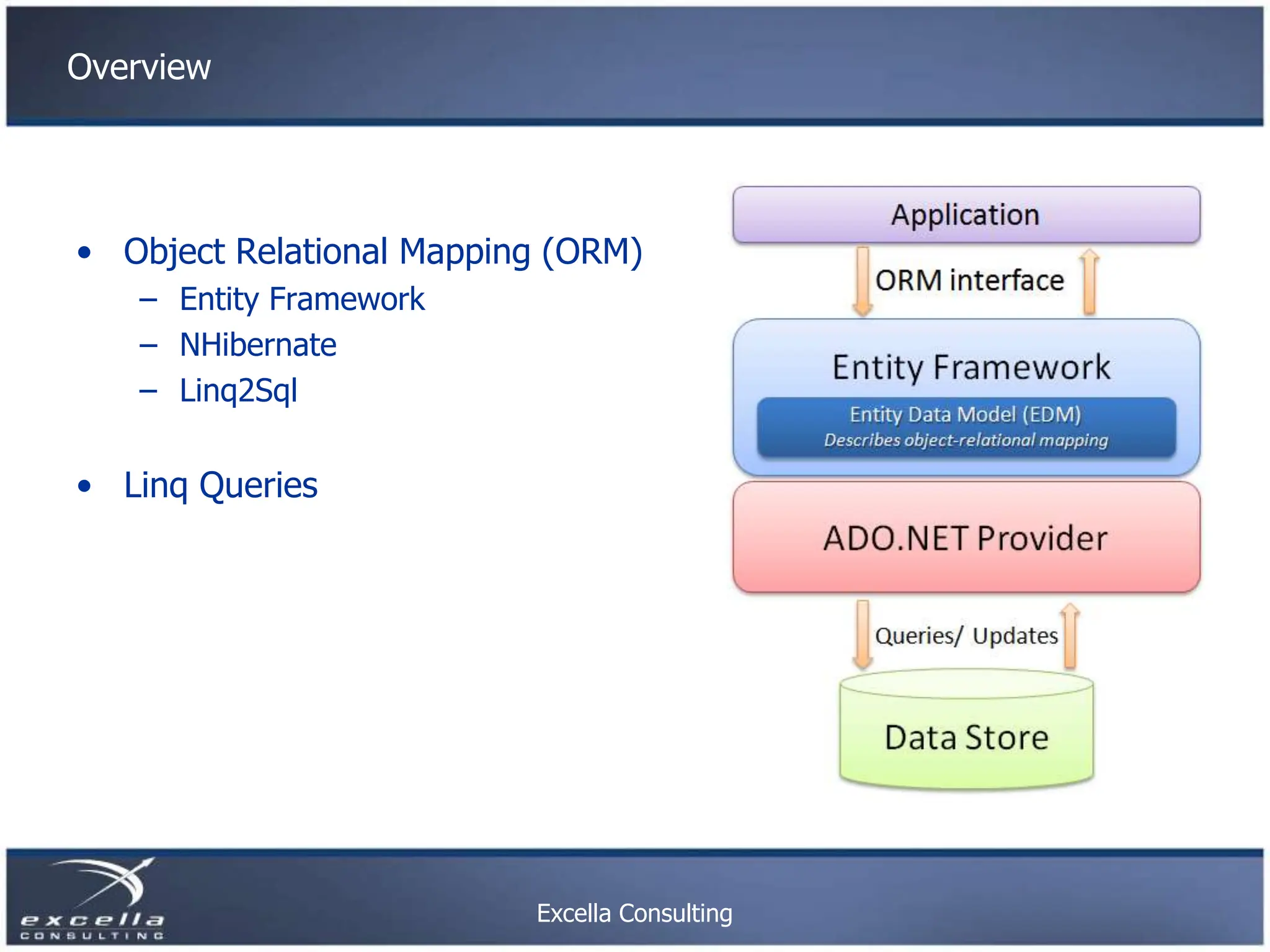 Overview

• Object Relational Mapping (ORM)
  – Entity Framework
  – NHibernate
  – Linq2Sql

• Linq Queries

Application

ORM interface

Entity Framework

Entity Data Model (EDM)
Describes object-relational mapping

ADO.NET Provider

Queries/ Updates

Data Store

excella
CONSULTING

Excella Consulting